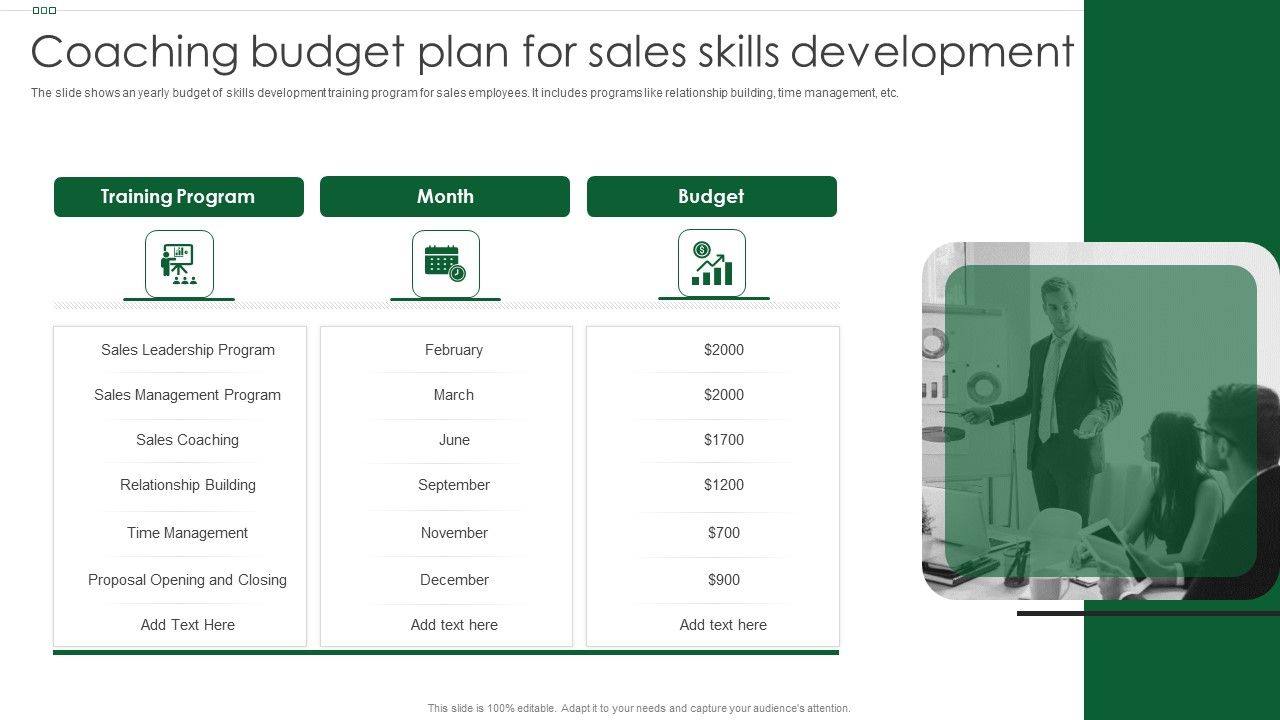 Coaching budget plan for sales skills development

The slide shows an yearly budget of skills development training program for sales employees. It includes programs like relationship building, time management, etc.

| Training Program | Month | Budget |
|---|---|---|
| Sales Leadership Program | February | $2000 |
| Sales Management Program | March | $2000 |
| Sales Coaching | June | $1700 |
| Relationship Building | September | $1200 |
| Time Management | November | $700 |
| Proposal Opening and Closing | December | $900 |
| Add Text Here | Add text here | Add text here |

This slide is 100% editable. Adapt it to your needs and capture your audience's attention.